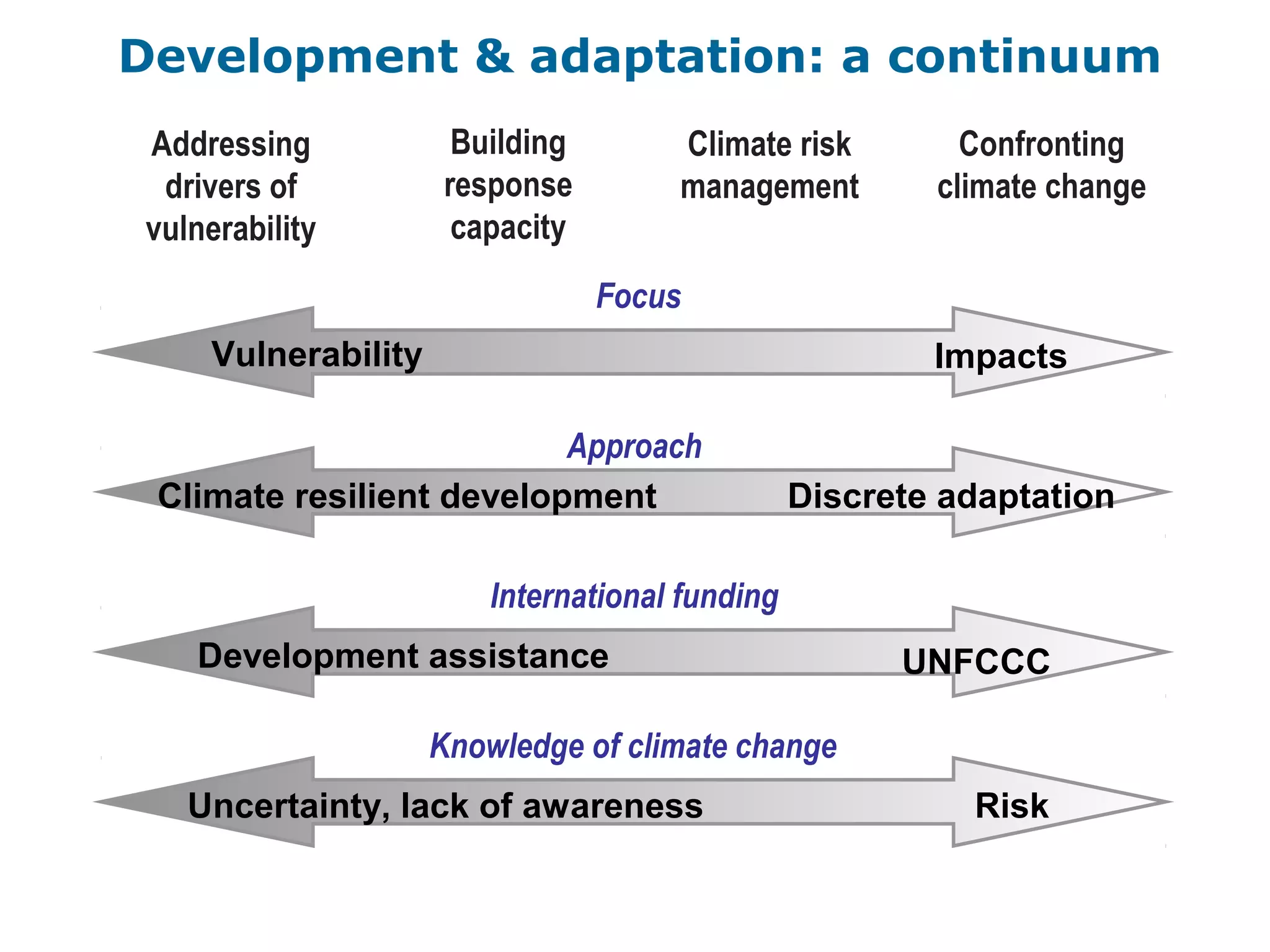 Development & adaptation: a continuum

Addressing drivers of vulnerability

Building response capacity

Climate risk management

Confronting climate change

Focus

Vulnerability

Impacts

Approach

Climate resilient development

Discrete adaptation

International funding

Development assistance

UNFCCC

Knowledge of climate change

Uncertainty, lack of awareness

Risk